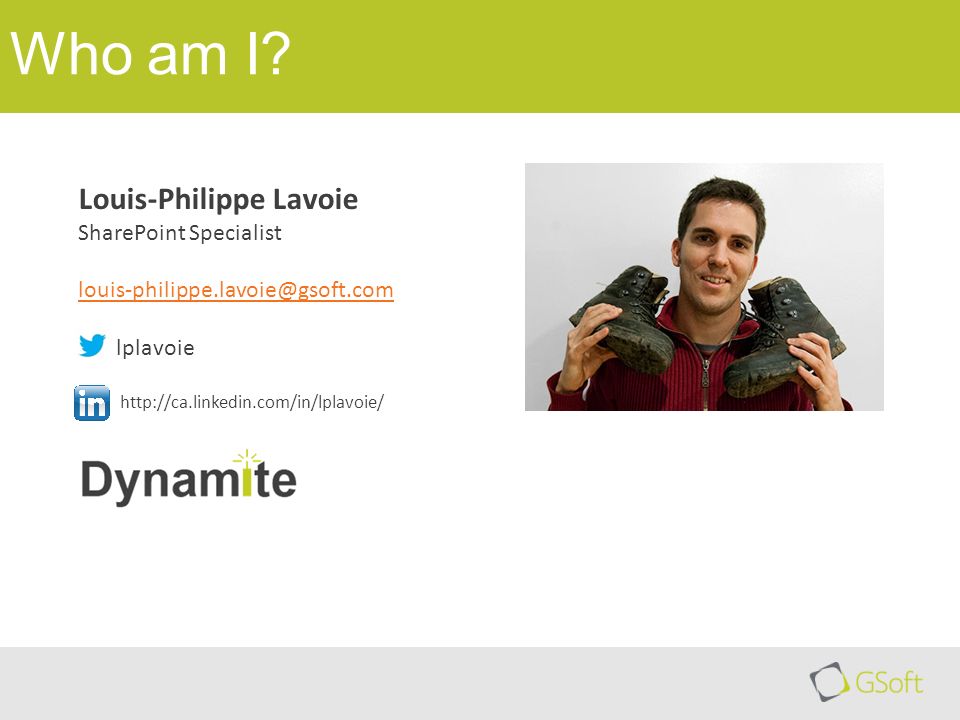 Who am I?

Louis-Philippe Lavoie
SharePoint Specialist

louis-philippe.lavoie@gsoft.com

lplavoie

in http://ca.linkedin.com/in/lplavoie/

Dynamite

GSoft